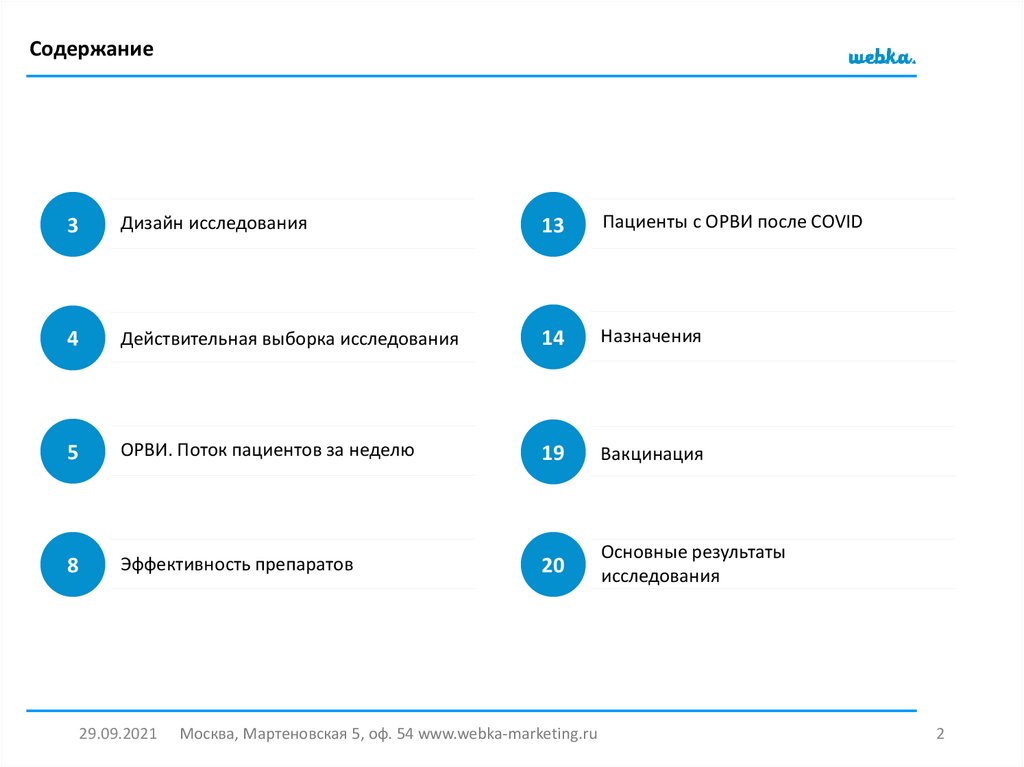 Содержание

webka.

3 Дизайн исследования

4 Действительная выборка исследования

5 ОРВИ. Поток пациентов за неделю

8 Эффективность препаратов

13 Пациенты с ОРВИ после COVID

14 Назначения

19 Вакцинация

20 Основные результаты исследования

29.09.2021 Москва, Мартеновская 5, оф. 54 www.webka-marketing.ru 2